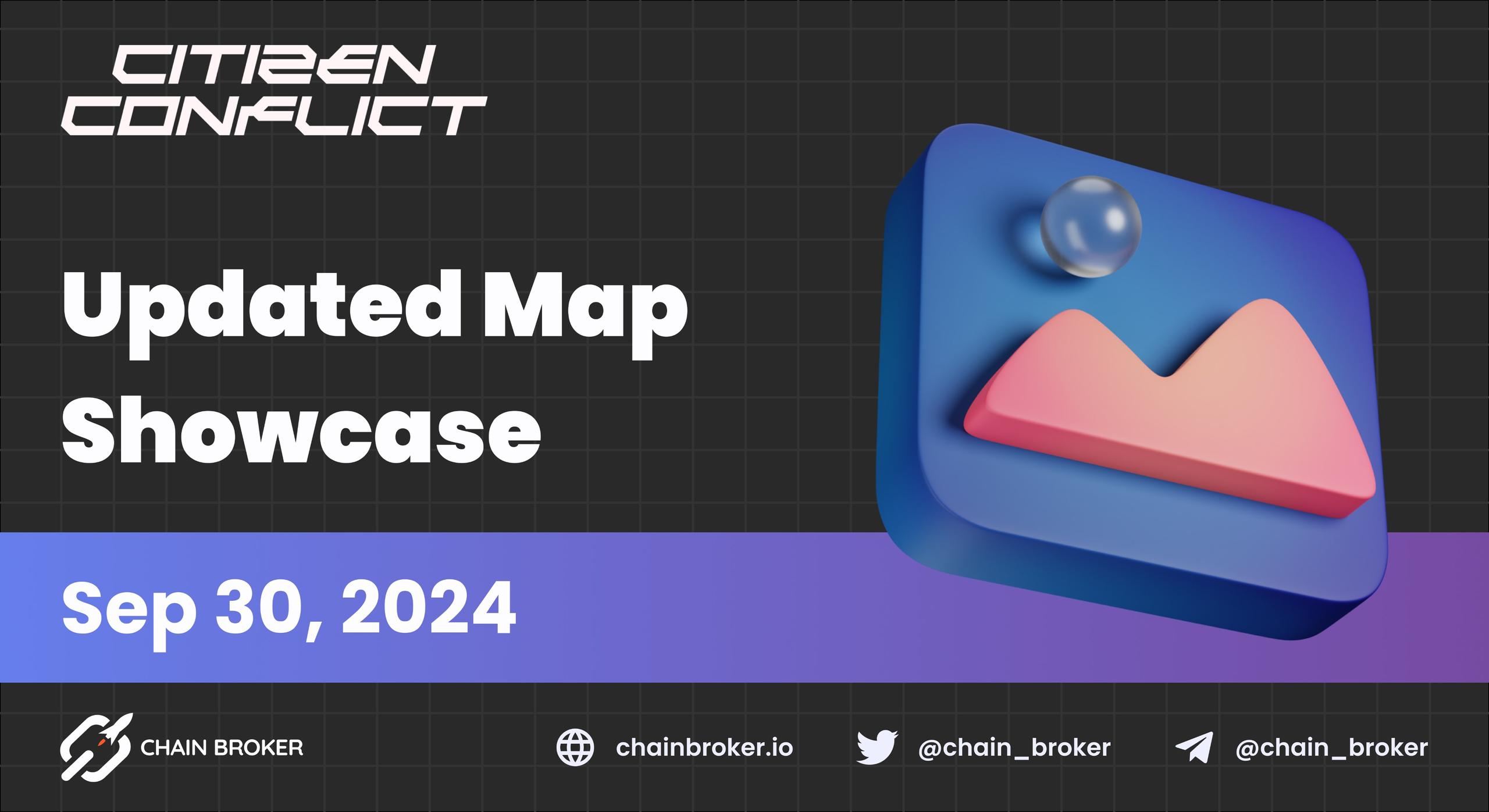 CITIZEN CONFLICT

Updated Map Showcase

Sep 30, 2024

CHAIN BROKER

chainbroker.io

@chain_broker

@chain_broker